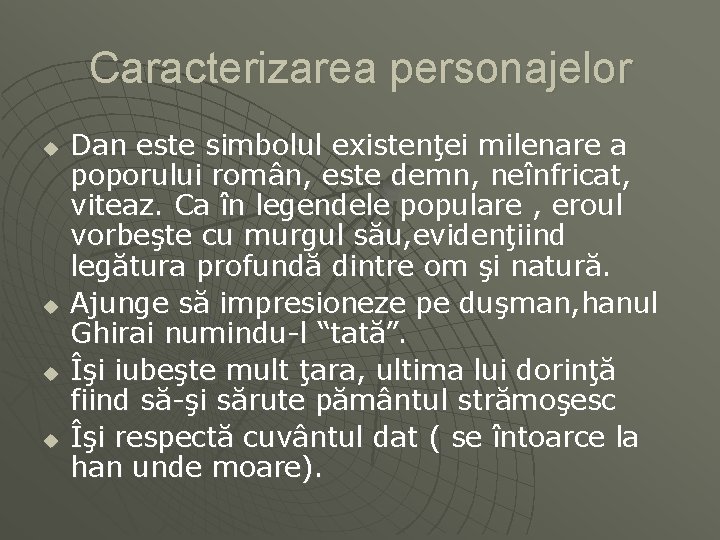 Caracterizarea personajelor

Dan este simbolul existenţei milenare a poporului român, este demn, neînfricat, viteaz. Ca în legendele populare , eroul vorbeşte cu murgul său,evidenţiind legătura profundă dintre om şi natură.

Ajunge să impresioneze pe duşman,hanul Ghirai numindu-l “tată”.

Îşi iubeşte mult ţara, ultima lui dorinţă fiind să-şi sărute pământul strămoşesc

Îşi respectă cuvântul dat ( se întoarce la han unde moare).